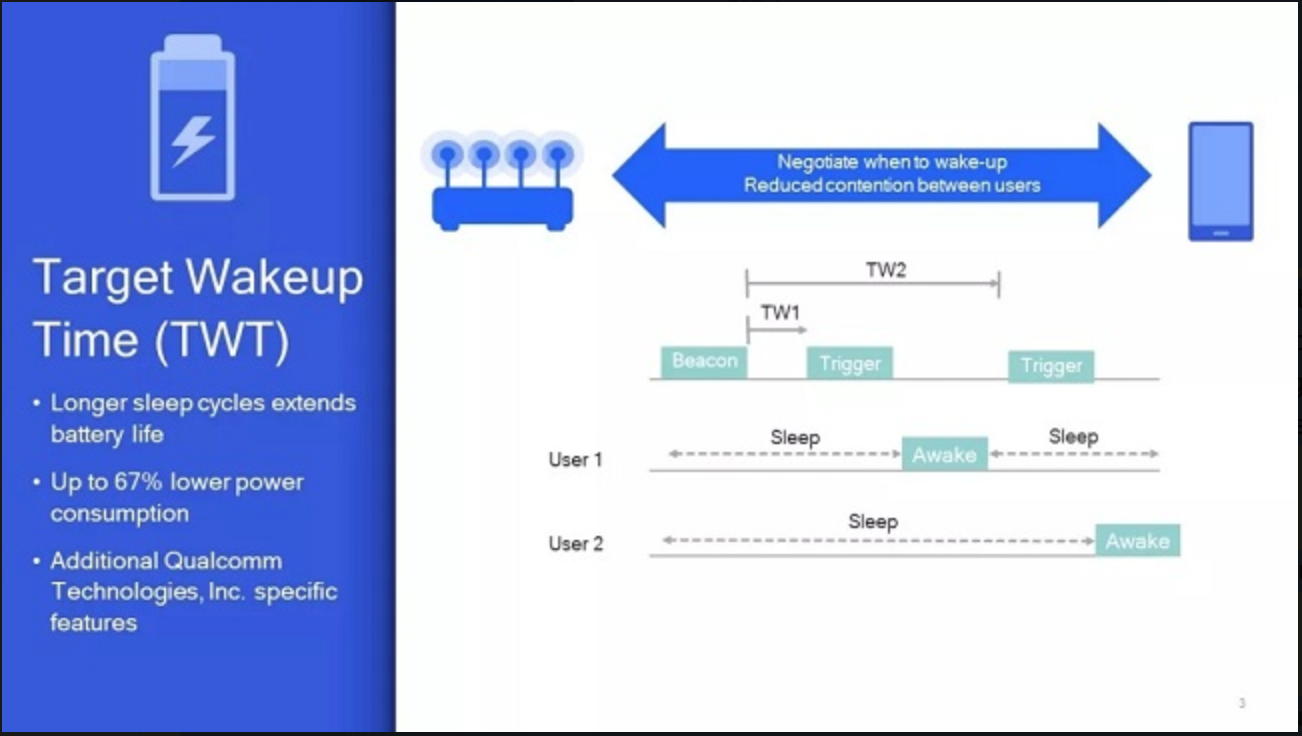 Target Wakeup Time (TWT)

• Longer sleep cycles extends battery life

• Up to 67% lower power consumption

• Additional Qualcomm Technologies, Inc. specific features

Negotiate when to wake-up
Reduced contention between users

TW2

TW1

Beacon

Trigger

Trigger

User 1

Sleep

Awake

Sleep

User 2

Sleep

Awake

3